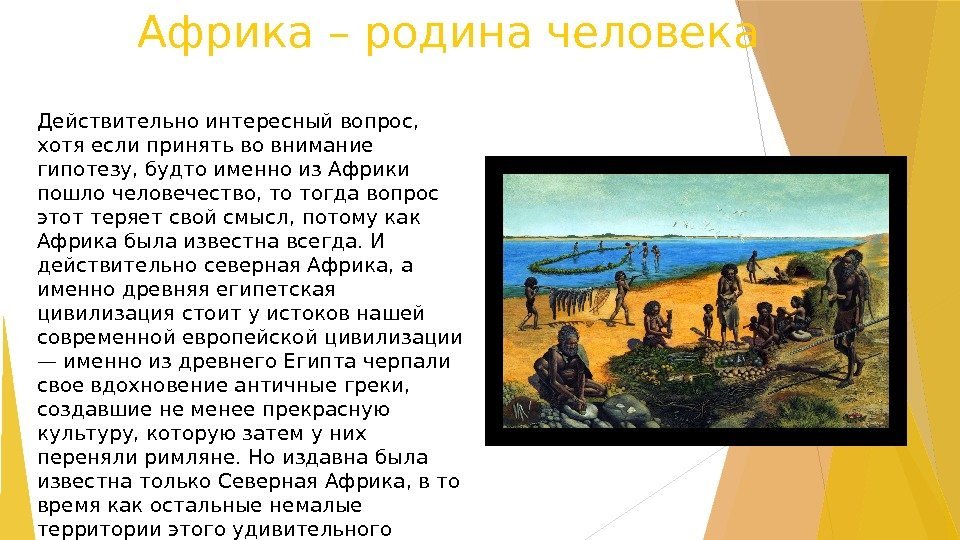 Африка – родина человека

Действительно интересный вопрос, хотя если принять во внимание гипотезу, будто именно из Африки пошло человечество, то тогда вопрос этот теряет свой смысл, потому как Африка была известна всегда. И действительно северная Африка, а именно древняя египетская цивилизация стоит у истоков нашей современной европейской цивилизации — именно из древнего Египта черпали свое вдохновение античные греки, создавшие не менее прекрасную культуру, которую затем у них переняли римляне. Но издавна была известна только Северная Африка, в то время как остальные немалые территории этого удивительного